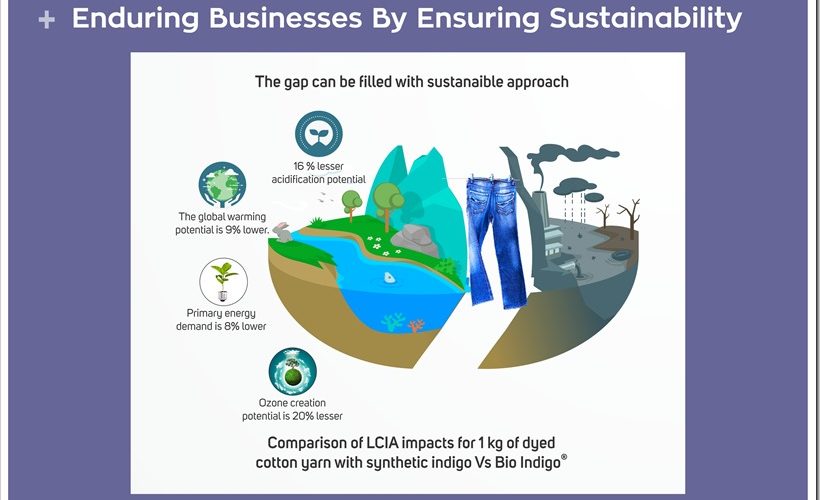 + Enduring Businesses By Ensuring Sustainability

The gap can be filled with sustanaible approach

16 % lesser acidification potential

The global warming potential is 9% lower.

Primary energy demand is 8% lower

Ozone creation potential is 20% lesser

Comparison of LCIA impacts for 1 kg of dyed cotton yarn with synthetic indigo Vs Bio Indigo®